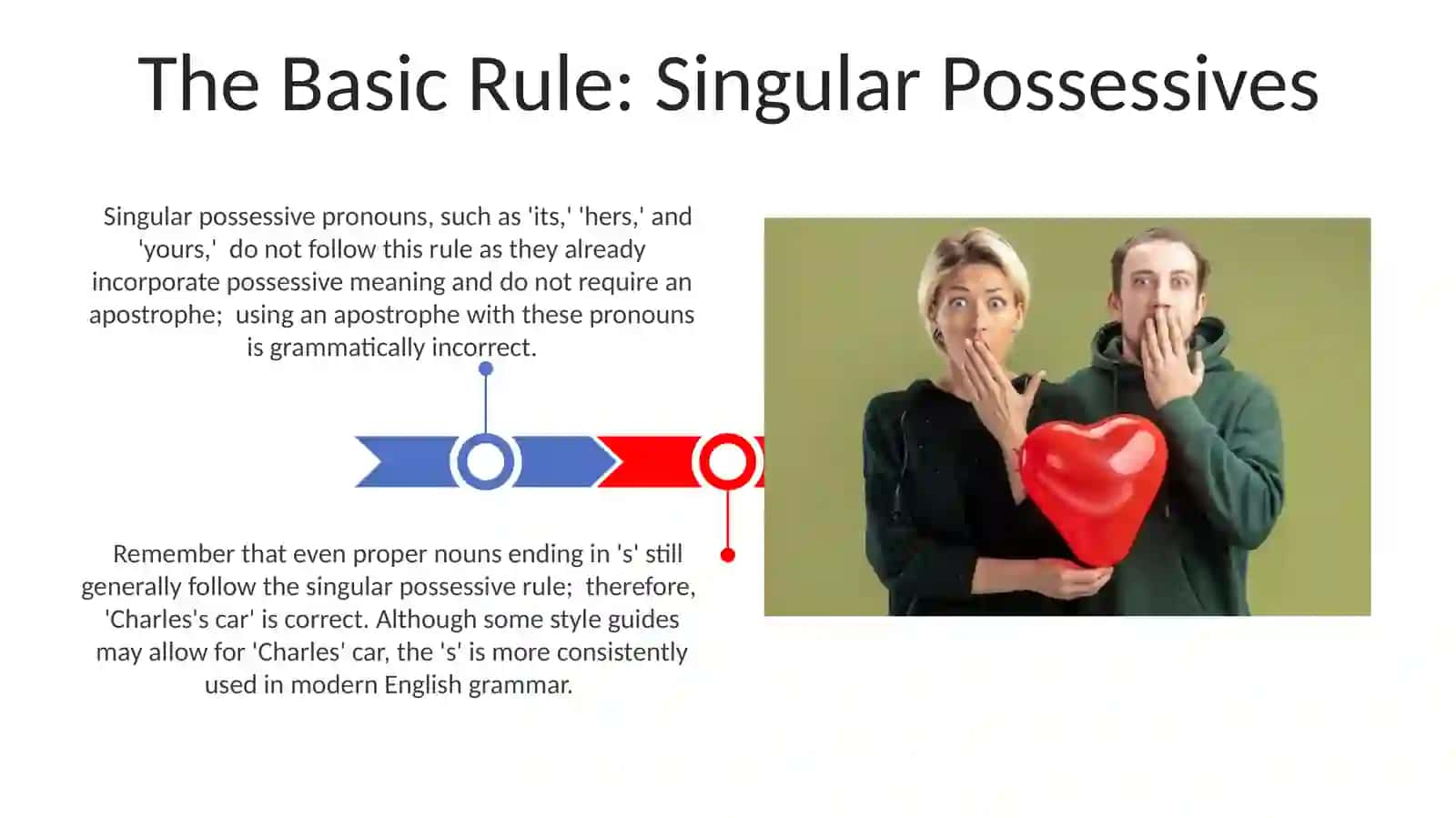 The Basic Rule: Singular Possessives

Singular possessive pronouns, such as 'its,' 'hers,' and 'yours,' do not follow this rule as they already incorporate possessive meaning and do not require an apostrophe; using an apostrophe with these pronouns is grammatically incorrect.

Remember that even proper nouns ending in 's' still generally follow the singular possessive rule; therefore, 'Charles's car' is correct. Although some style guides may allow for 'Charles' car, the 's' is more consistently used in modern English grammar.